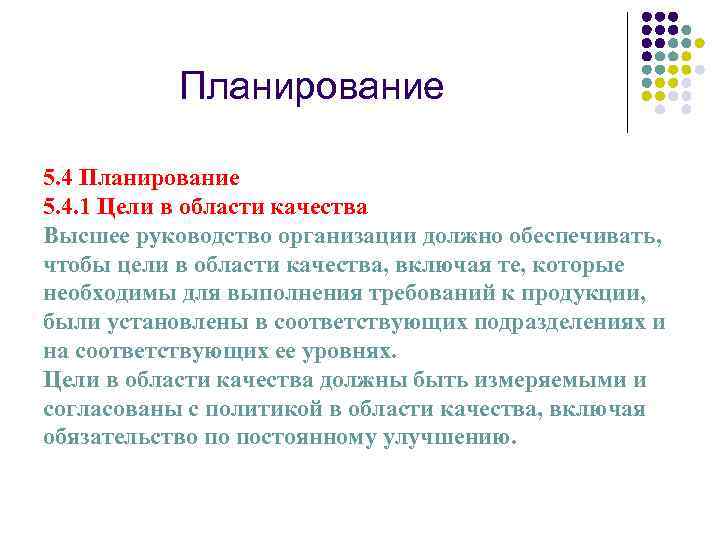 Планирование

5.4 Планирование
5.4.1 Цели в области качества
Высшее руководство организации должно обеспечивать, чтобы цели в области качества, включая те, которые необходимы для выполнения требований к продукции, были установлены в соответствующих подразделениях и на соответствующих ее уровнях.
Цели в области качества должны быть измеряемыми и согласованы с политикой в области качества, включая обязательство по постоянному улучшению.